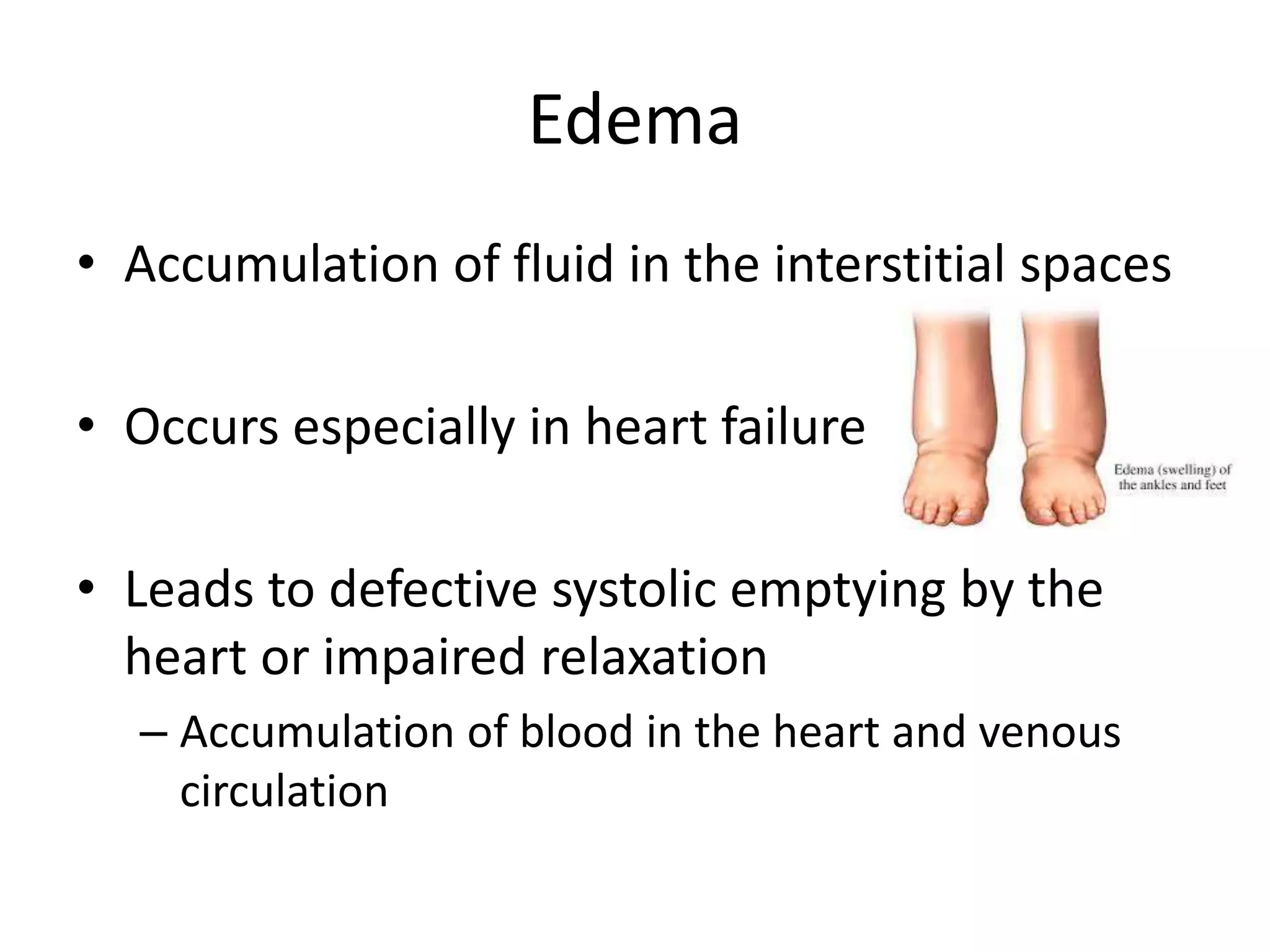 Edema

• Accumulation of fluid in the interstitial spaces

• Occurs especially in heart failure

Edema (swelling) of the ankles and feet

• Leads to defective systolic emptying by the heart or impaired relaxation
– Accumulation of blood in the heart and venous circulation